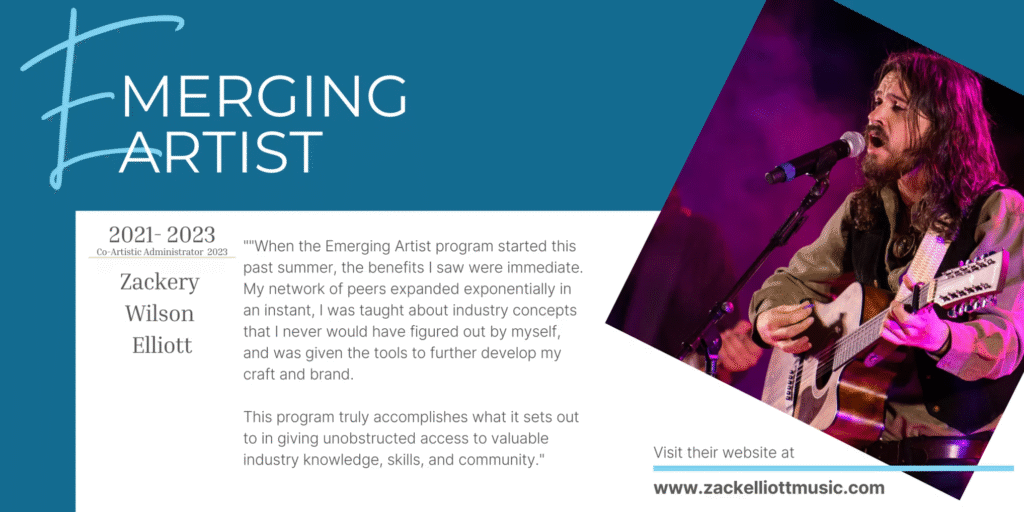 EMERGING ARTIST

2021- 2023
Co-Artistic Administrator 2023

Zackery Wilson Elliott

""When the Emerging Artist program started this past summer, the benefits I saw were immediate. My network of peers expanded exponentially in an instant, I was taught about industry concepts that I never would have figured out by myself, and was given the tools to further develop my craft and brand.

This program truly accomplishes what it sets out to in giving unobstructed access to valuable industry knowledge, skills, and community."

Visit their website at

www.zackelliottmusic.com